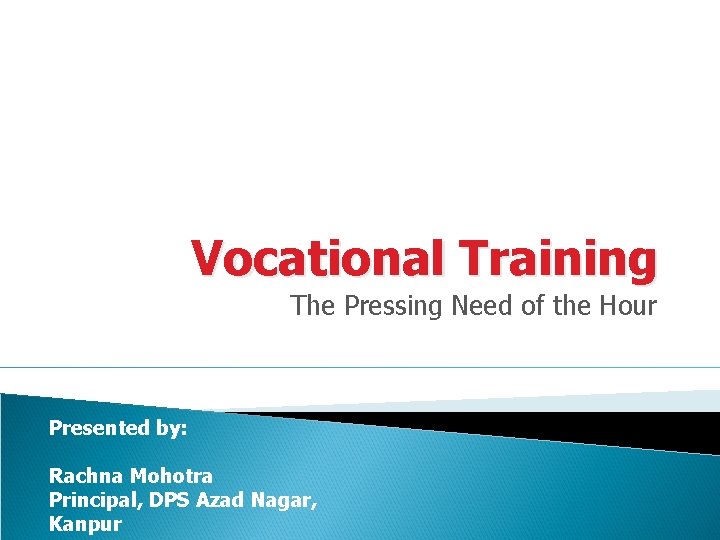 Vocational Training

The Pressing Need of the Hour

Presented by:

Rachna Mohotra
Principal, DPS Azad Nagar, Kanpur